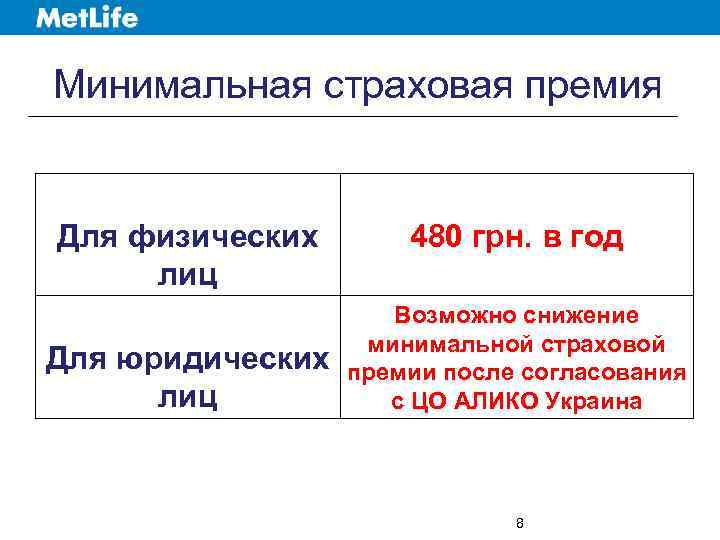 MetLife

Минимальная страховая премия

| Для физических лиц | 480 грн. в год |
|---|---|
| Для юридических лиц | Возможно снижение минимальной страховой премии после согласования с ЦО АЛИКО Украина |

8